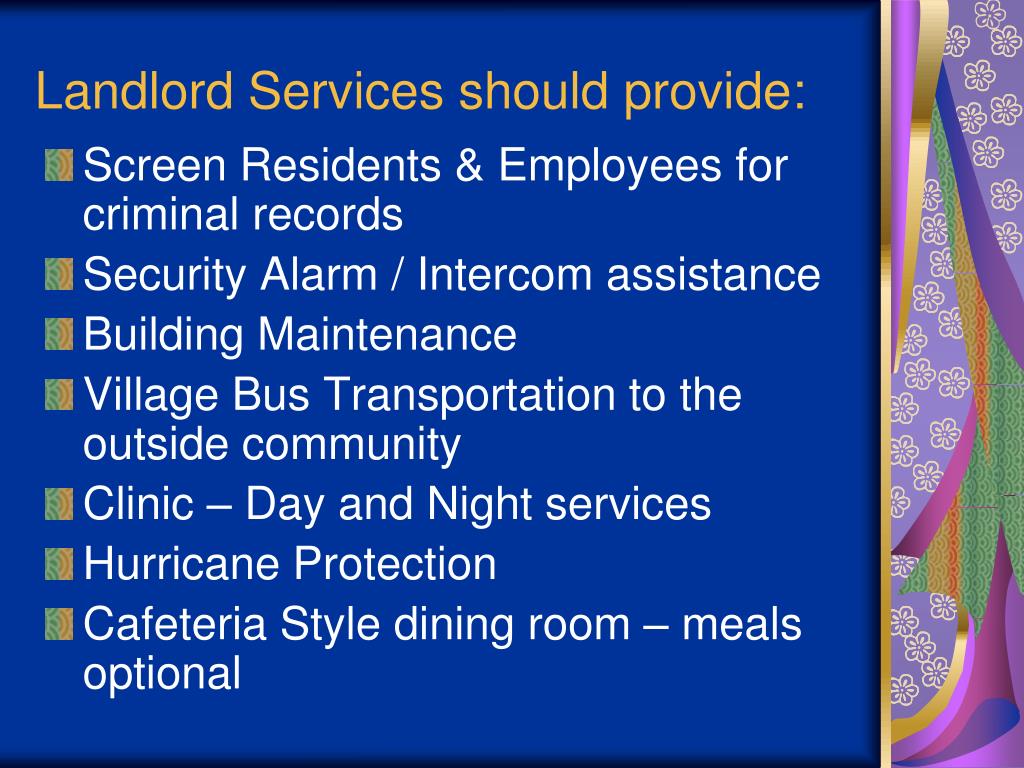 Landlord Services should provide:

Screen Residents & Employees for criminal records

Security Alarm / Intercom assistance

Building Maintenance

Village Bus Transportation to the outside community

Clinic – Day and Night services

Hurricane Protection

Cafeteria Style dining room – meals optional